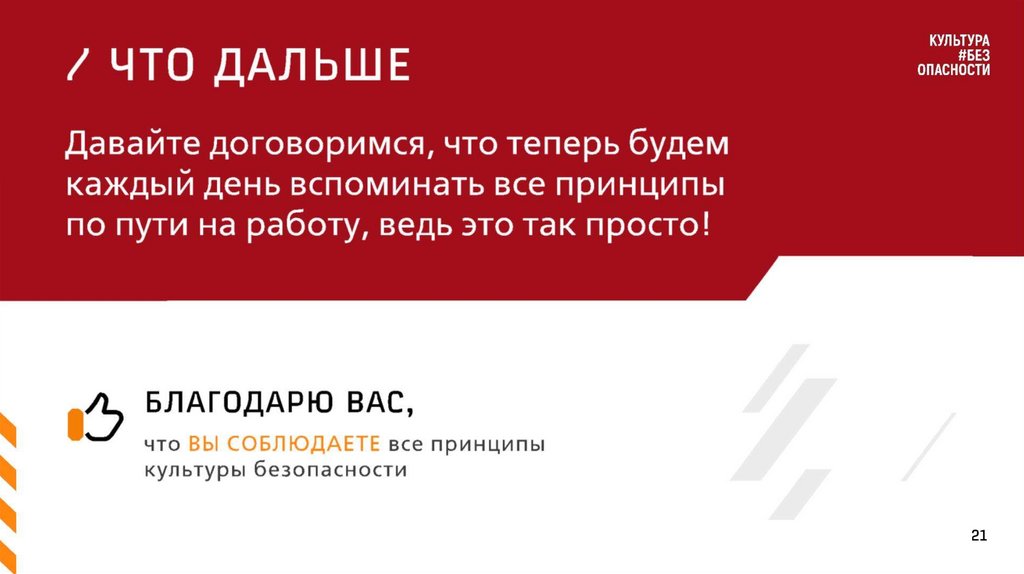 / ЧТО ДАЛЬШЕ

КУЛЬТУРА
#БЕЗ
ОПАСНОСТИ

Давайте договоримся, что теперь будем каждый день вспоминать все принципы по пути на работу, ведь это так просто!

БЛАГОДАРЮ ВАС,

что ВЫ СОБЛЮДАЕТЕ все принципы культуры безопасности

21